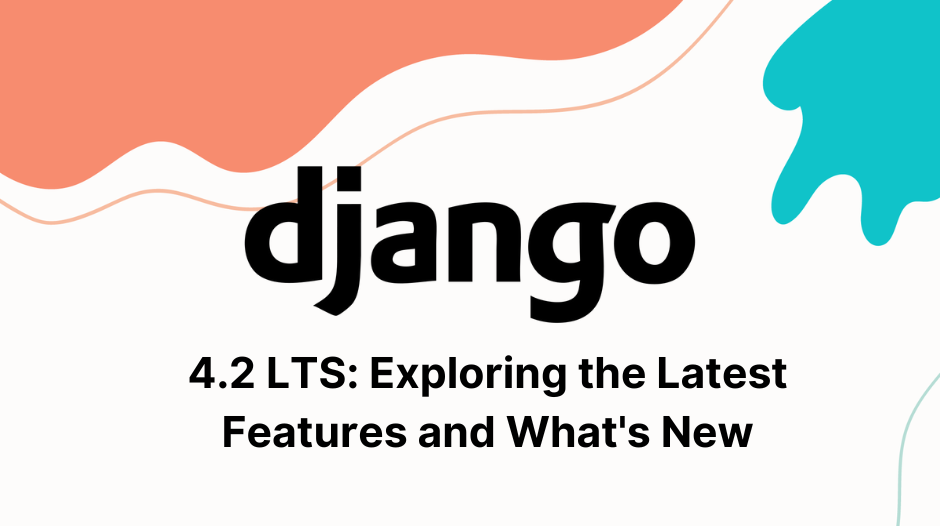 django

4.2 LTS: Exploring the Latest Features and What's New